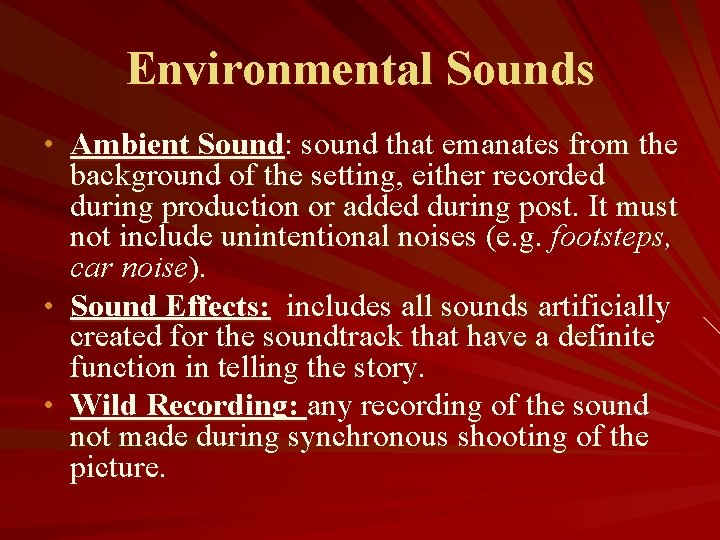 Environmental Sounds

• Ambient Sound: sound that emanates from the background of the setting, either recorded during production or added during post. It must not include unintentional noises (e.g. footsteps, car noise).

• Sound Effects: includes all sounds artificially created for the soundtrack that have a definite function in telling the story.

• Wild Recording: any recording of the sound not made during synchronous shooting of the picture.